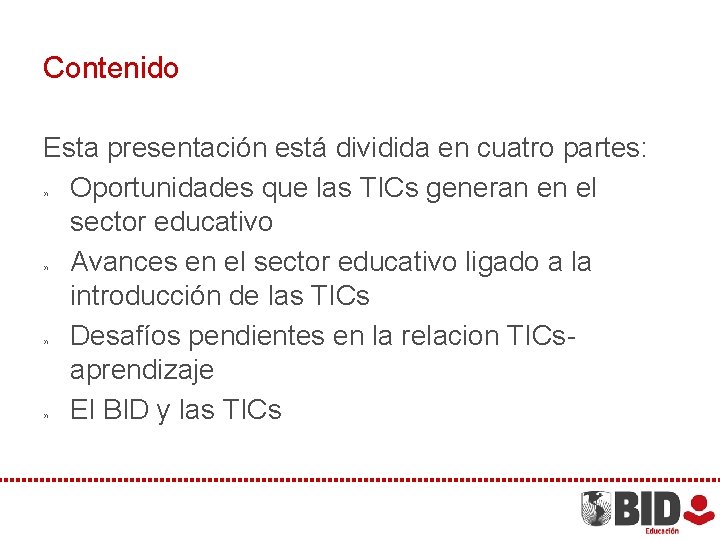 Contenido

Esta presentación está dividida en cuatro partes:
» Oportunidades que las TICs generan en el sector educativo
» Avances en el sector educativo ligado a la introducción de las TICs
» Desafíos pendientes en la relacion TICs-aprendizaje
» El BID y las TICs

BID
Educación